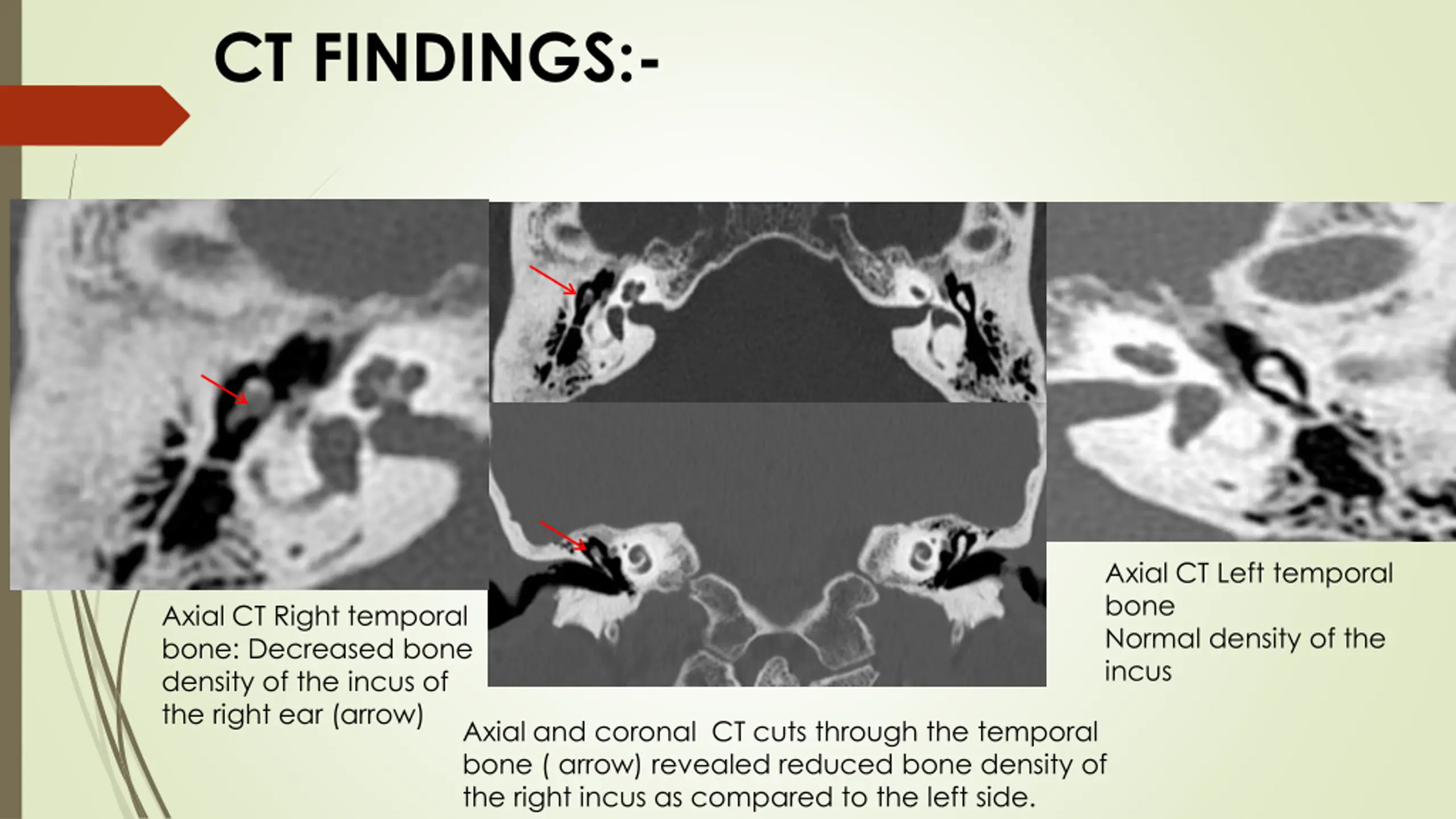 CT FINDINGS:-

Axial CT Right temporal bone: Decreased bone density of the incus of the right ear (arrow)

Axial and coronal  CT cuts through the temporal bone ( arrow) revealed reduced bone density of the right incus as compared to the left side.

Axial CT Left temporal bone
Normal density of the incus